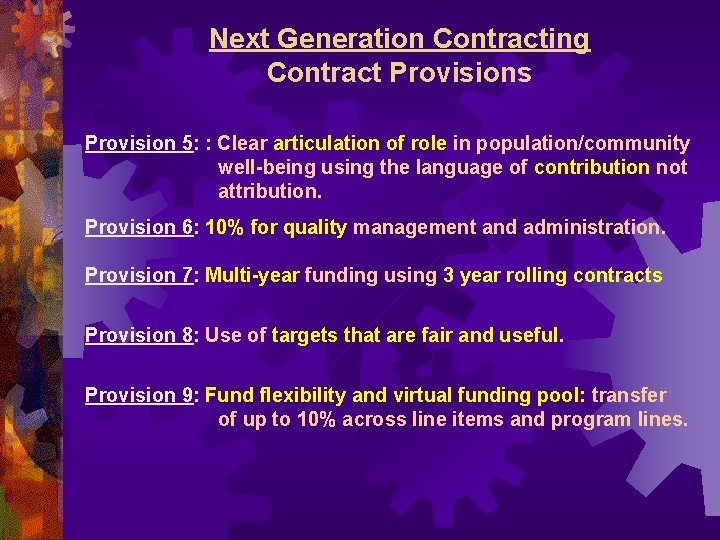 Next Generation Contracting
Contract Provisions

Provision 5: : Clear articulation of role in population/community well-being using the language of contribution not attribution.

Provision 6: 10% for quality management and administration.

Provision 7: Multi-year funding using 3 year rolling contracts

Provision 8: Use of targets that are fair and useful.

Provision 9: Fund flexibility and virtual funding pool: transfer of up to 10% across line items and program lines.